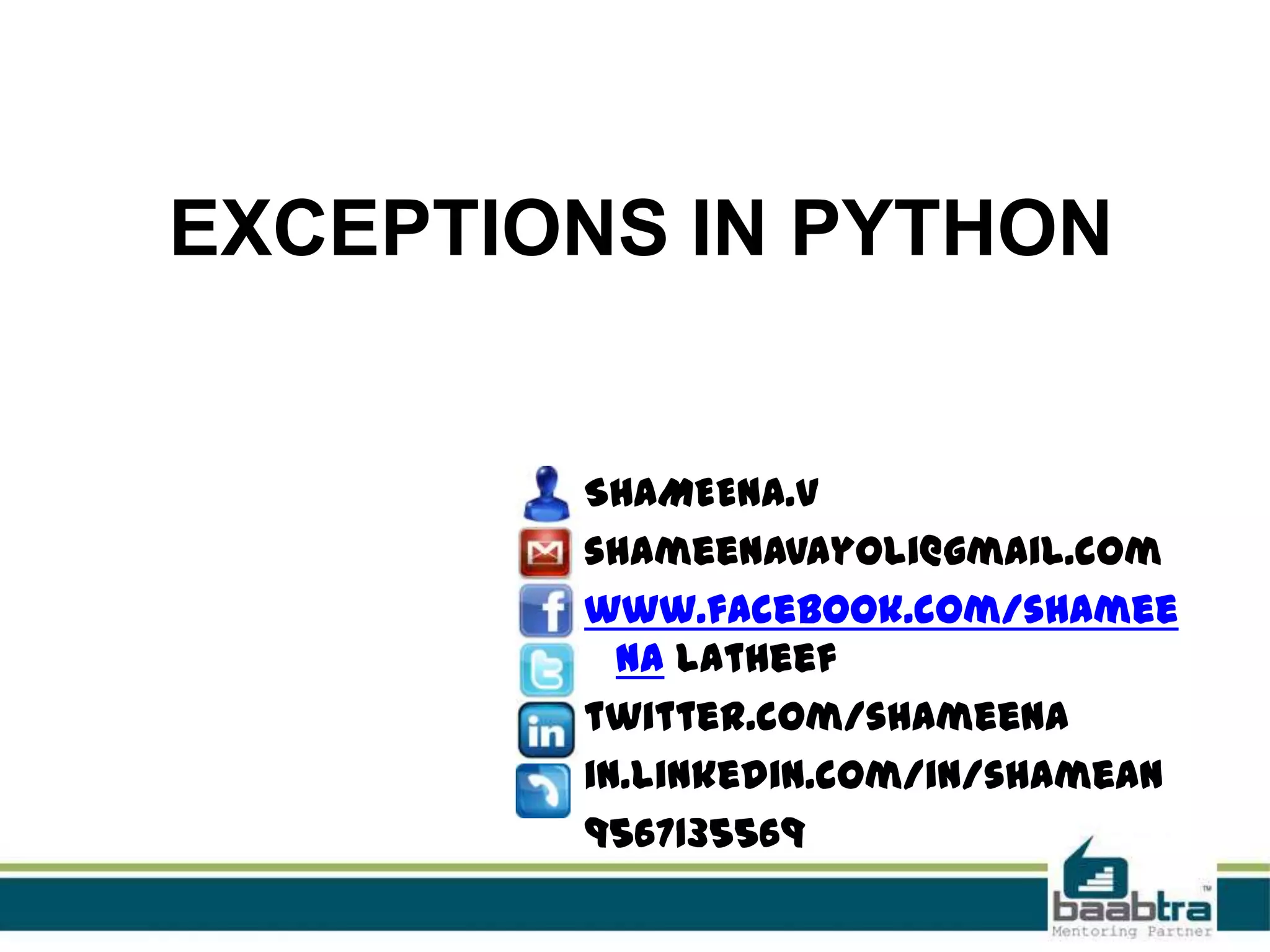 EXCEPTIONS IN PYTHON

SHAMEENA.V
SHAMEENAVAYOLI@GMAIL.COM
WWW.FACEBOOK.COM/SHAMEENA LATHEEF
TWITTER.COM/SHAMEENA
IN.LINKEDIN.COM/IN/SHAMEAN
9567135569

baabtra™
Mentoring Partner